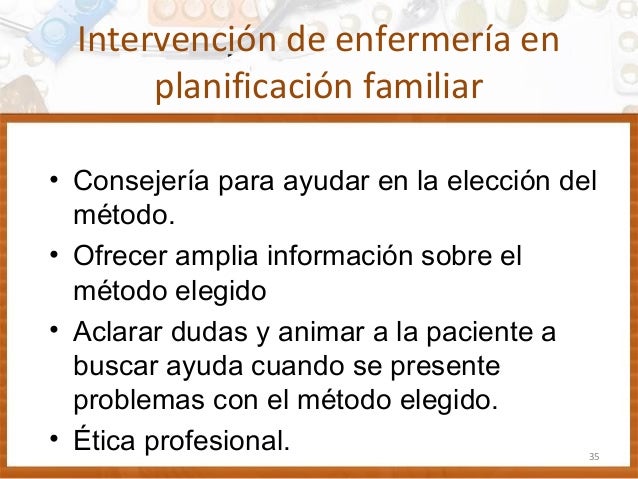 Intervención de enfermería en planificación familiar

• Consejería para ayudar en la elección del método.
• Ofrecer amplia información sobre el método elegido
• Aclarar dudas y animar a la paciente a buscar ayuda cuando se presente problemas con el método elegido.
• Ética profesional.

35